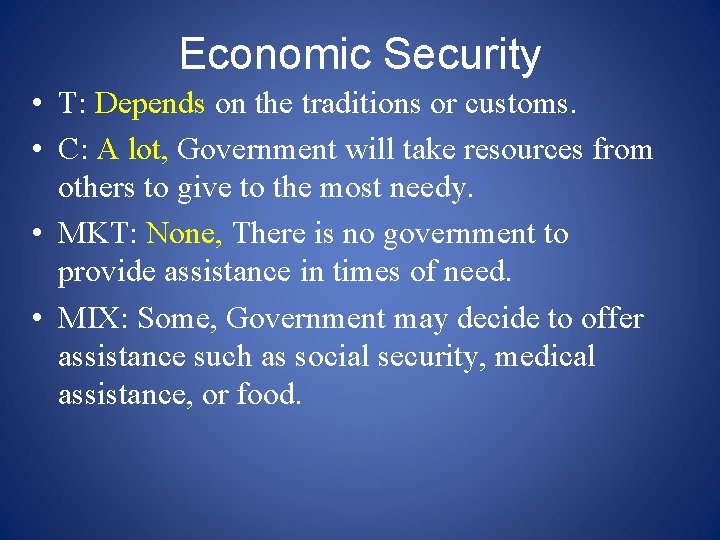 Economic Security

• T: Depends on the traditions or customs.
• C: A lot, Government will take resources from others to give to the most needy.
• MKT: None, There is no government to provide assistance in times of need.
• MIX: Some, Government may decide to offer assistance such as social security, medical assistance, or food.